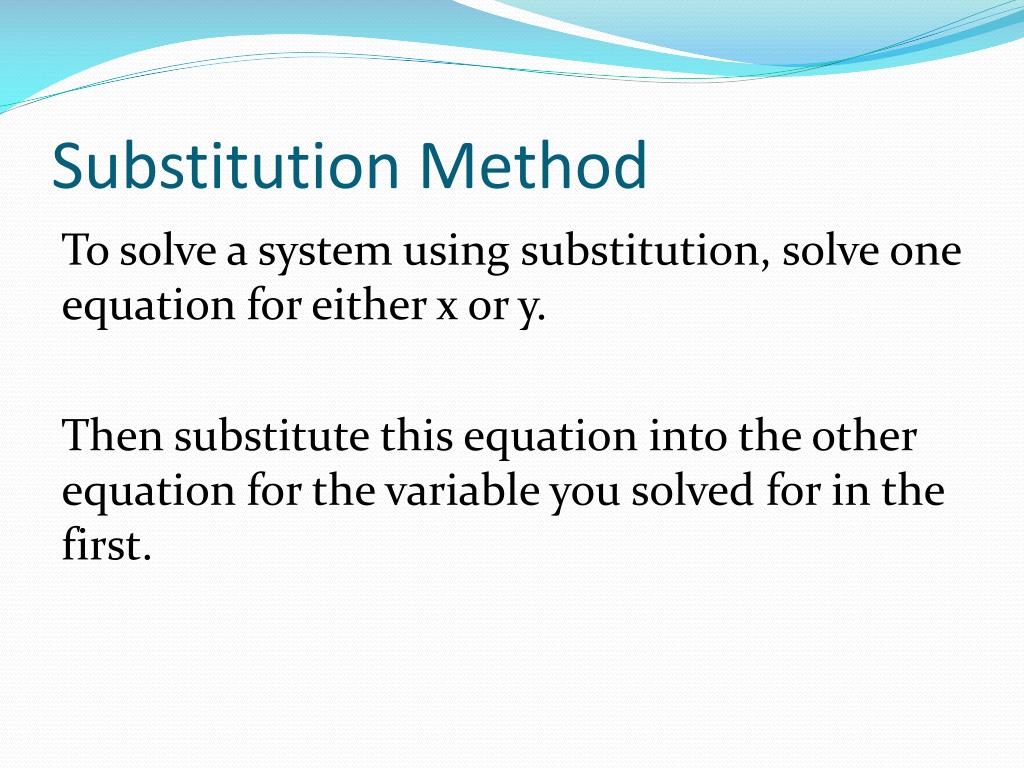 Substitution Method

To solve a system using substitution, solve one equation for either x or y.

Then substitute this equation into the other equation for the variable you solved for in the first.